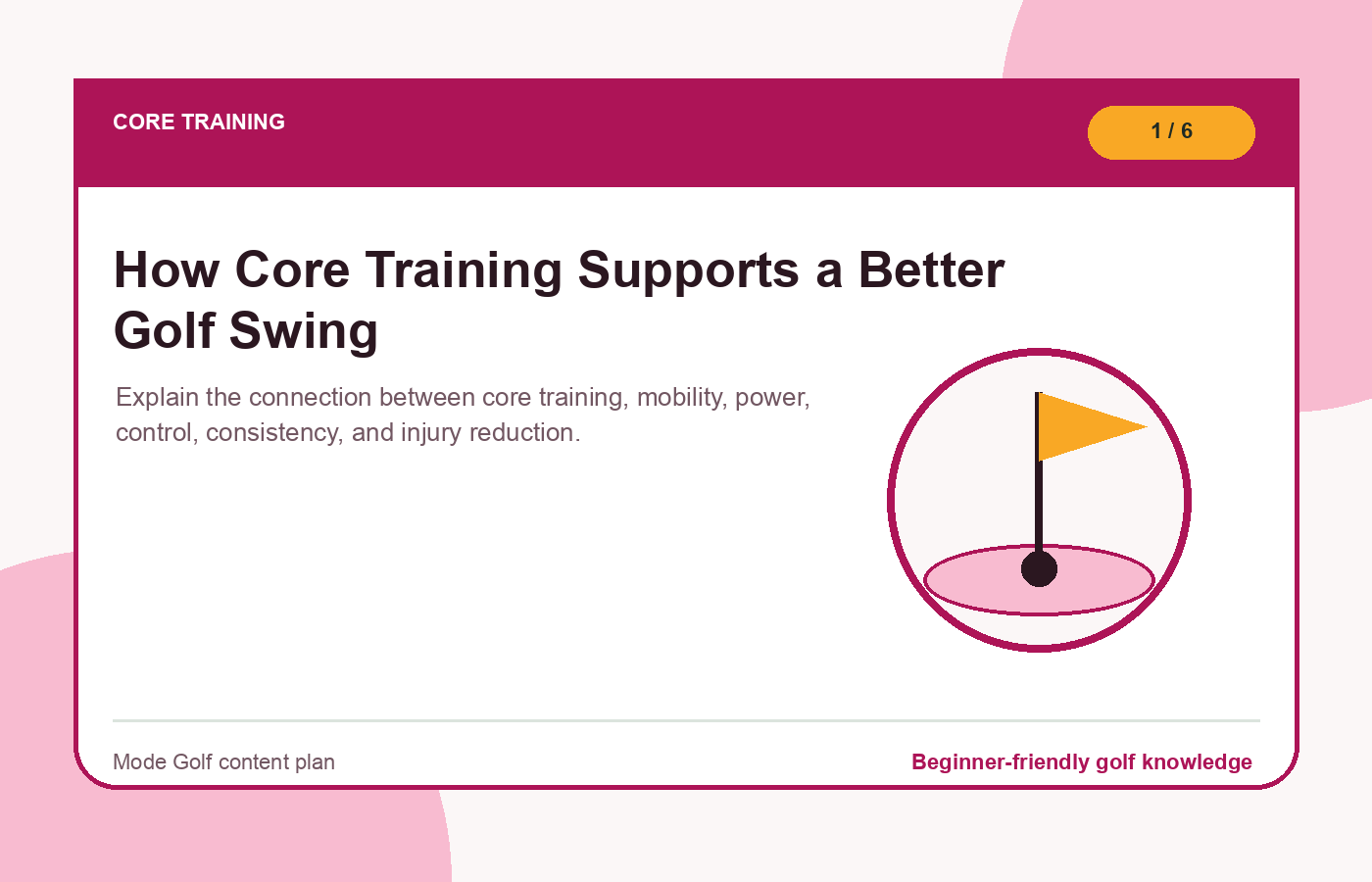 CORE TRAINING

1 / 6

How Core Training Supports a Better Golf Swing

Explain the connection between core training, mobility, power, control, consistency, and injury reduction.

Mode Golf content plan

Beginner-friendly golf knowledge